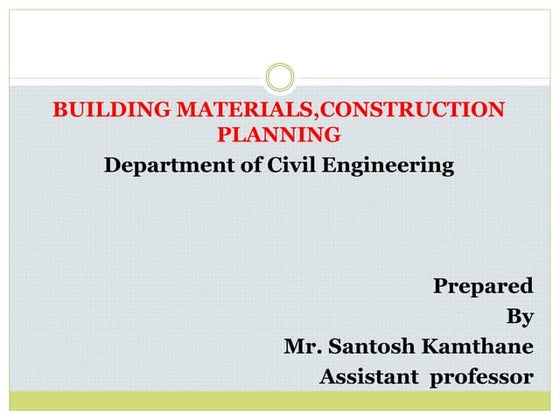 BUILDING MATERIALS,CONSTRUCTION PLANNING

Department of Civil Engineering

Prepared
By
Mr. Santosh Kamthane
Assistant professor